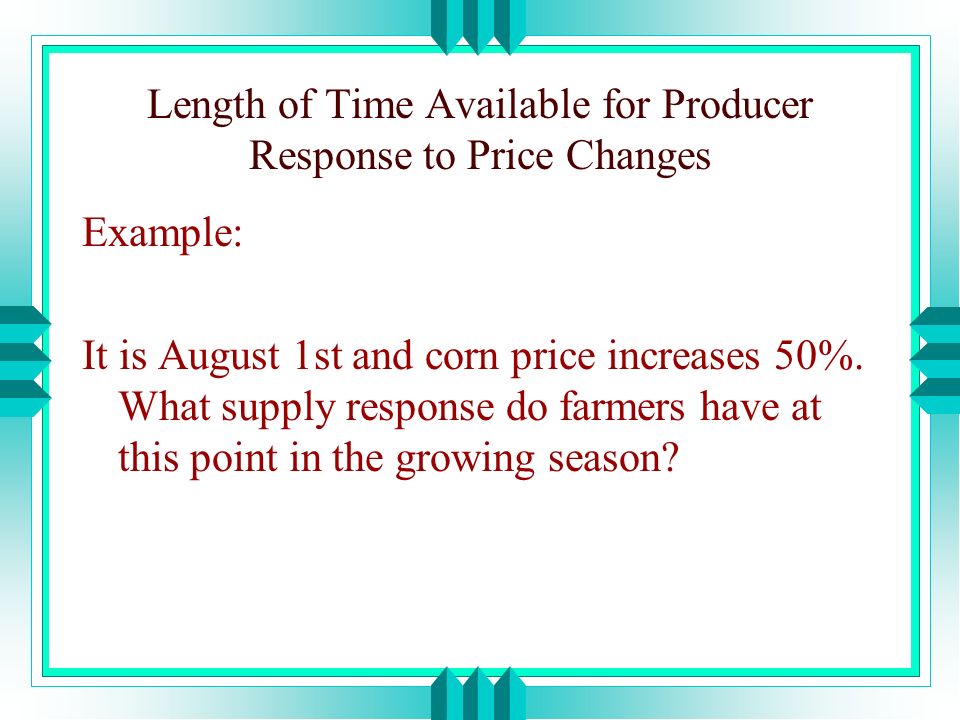 Length of Time Available for Producer Response to Price Changes

Example:

It is August 1st and corn price increases 50%. What supply response do farmers have at this point in the growing season?